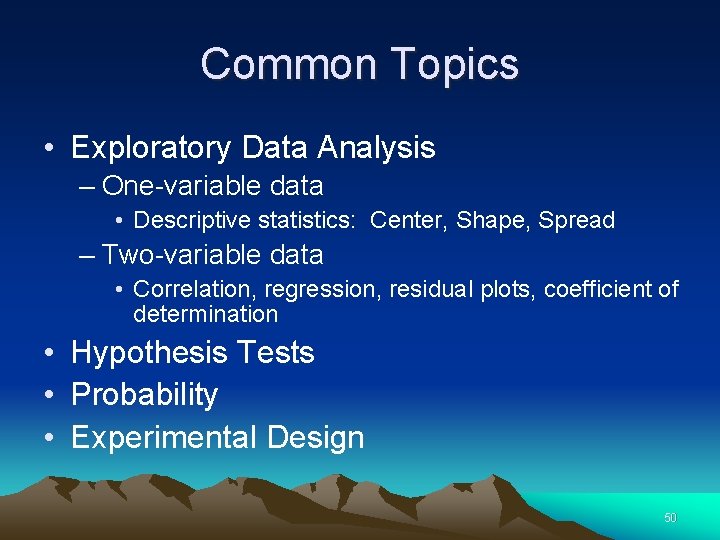 Common Topics

• Exploratory Data Analysis
– One-variable data
• Descriptive statistics: Center, Shape, Spread
– Two-variable data
• Correlation, regression, residual plots, coefficient of determination
• Hypothesis Tests
• Probability
• Experimental Design

50